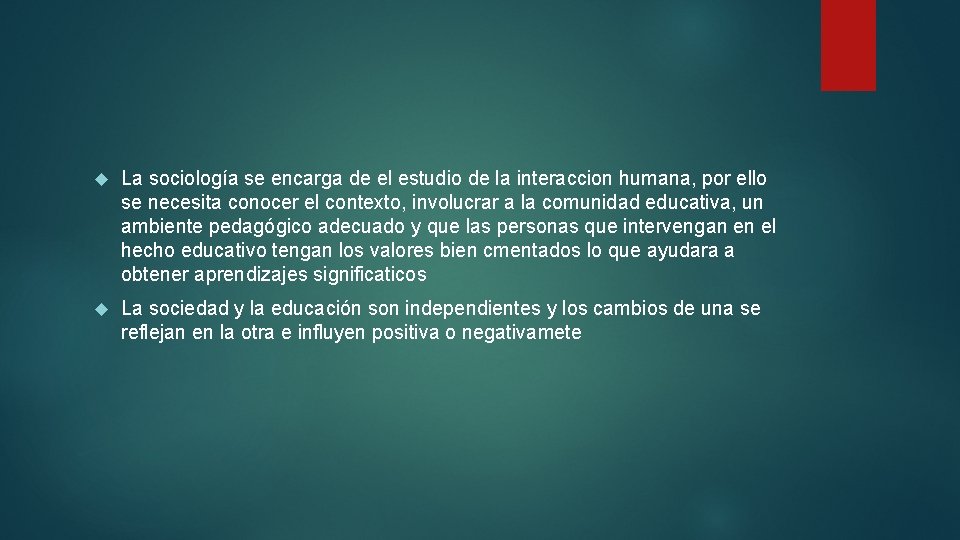 La sociología se encarga de el estudio de la interaccion humana, por ello se necesita conocer el contexto, involucrar a la comunidad educativa, un ambiente pedagógico adecuado y que las personas que intervengan en el hecho educativo tengan los valores bien cmentados lo que ayudara a obtener aprendizajes significaticos

La sociedad y la educación son independientes y los cambios de una se reflejan en la otra e influyen positiva o negativamete